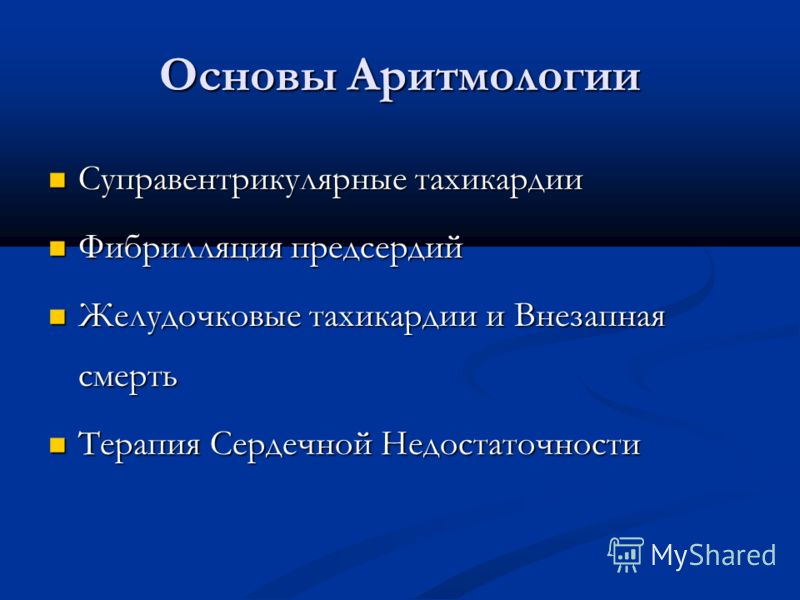 Основы Аритмологии

Суправентрикулярные тахикардии

Фибрилляция предсердий

Желудочковые тахикардии и Внезапная смерть

Терапия Сердечной Недостаточности

MyShared